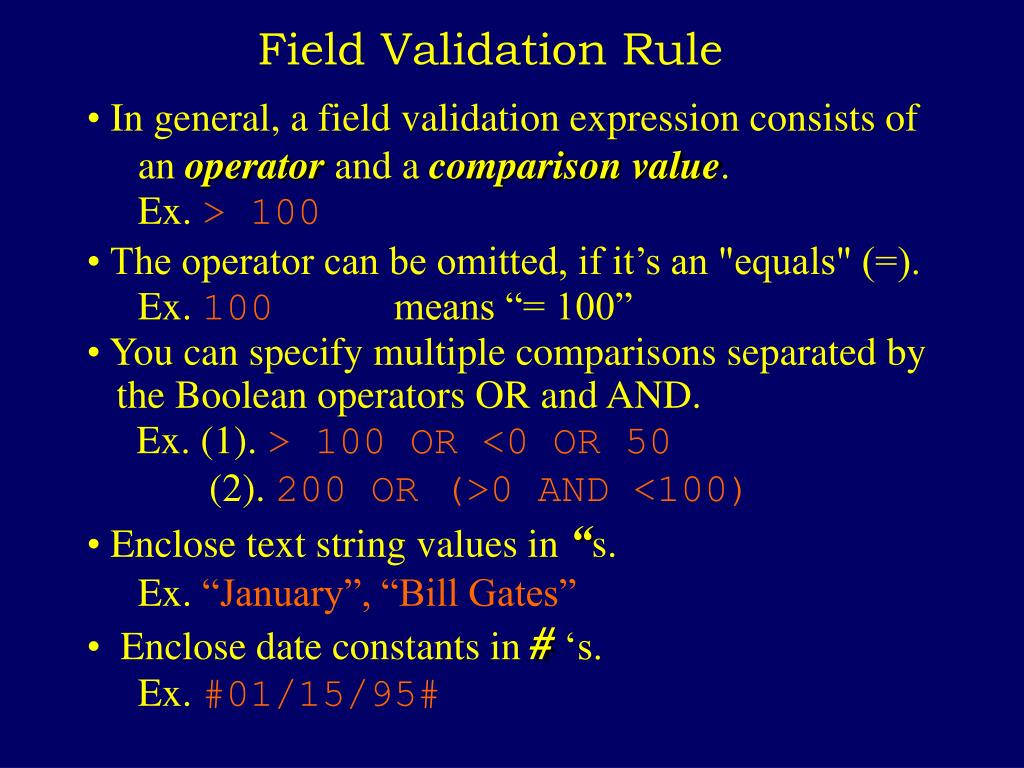 Field Validation Rule

• In general, a field validation expression consists of an operator and a comparison value.
Ex. > 100

• The operator can be omitted, if it’s an "equals" (=).
Ex. 100 means “= 100”

• You can specify multiple comparisons separated by the Boolean operators OR and AND.
Ex. (1). > 100 OR <0 OR 50
(2). 200 OR (>0 AND <100)

• Enclose text string values in “s.
Ex. “January”, “Bill Gates”

• Enclose date constants in # ‘s.
Ex. #01/15/95#